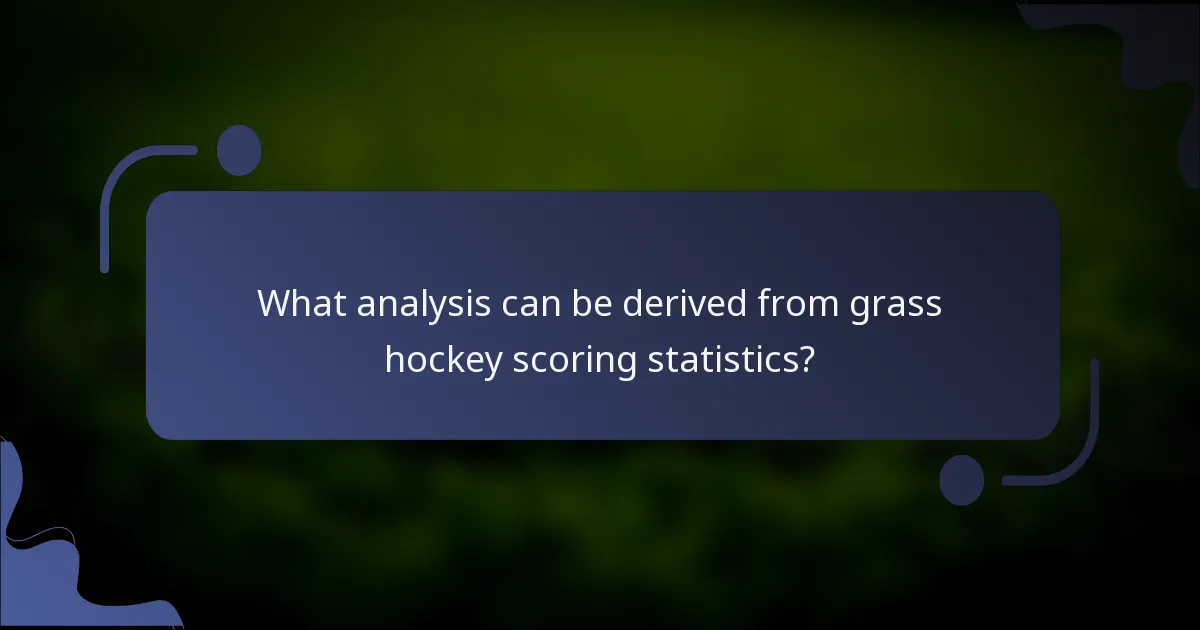 What analysis can be derived from grass hockey scoring statistics?